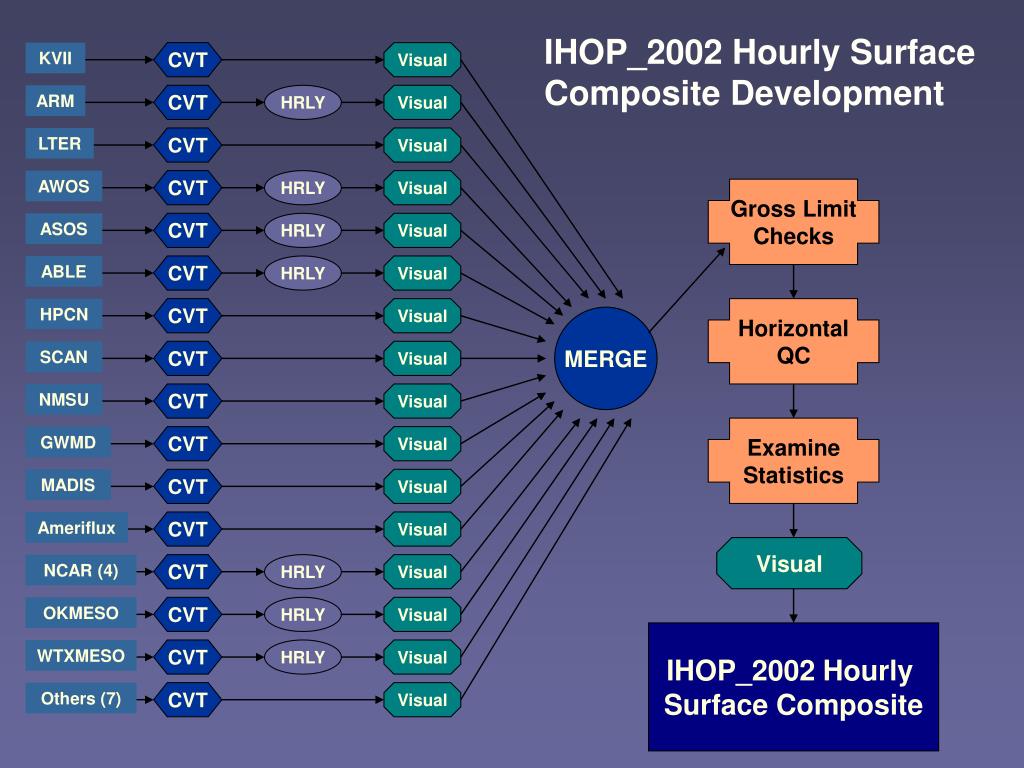 IHOP_2002 Hourly Surface Composite Development

KVII
CVT
Visual

ARM
CVT
HRLY
Visual

LTER
CVT
Visual

AWOS
CVT
HRLY
Visual

ASOS
CVT
HRLY
Visual

ABLE
CVT
HRLY
Visual

HPCN
CVT
Visual

SCAN
CVT
Visual

NMSU
CVT
Visual

GWMD
CVT
Visual

MADIS
CVT
Visual

Ameriflux
CVT
Visual

NCAR (4)
CVT
HRLY
Visual

OKMESO
CVT
HRLY
Visual

WTXMESO
CVT
HRLY
Visual

Others (7)
CVT
Visual

MERGE

Gross Limit Checks

Horizontal QC

Examine Statistics

Visual

IHOP_2002 Hourly Surface Composite